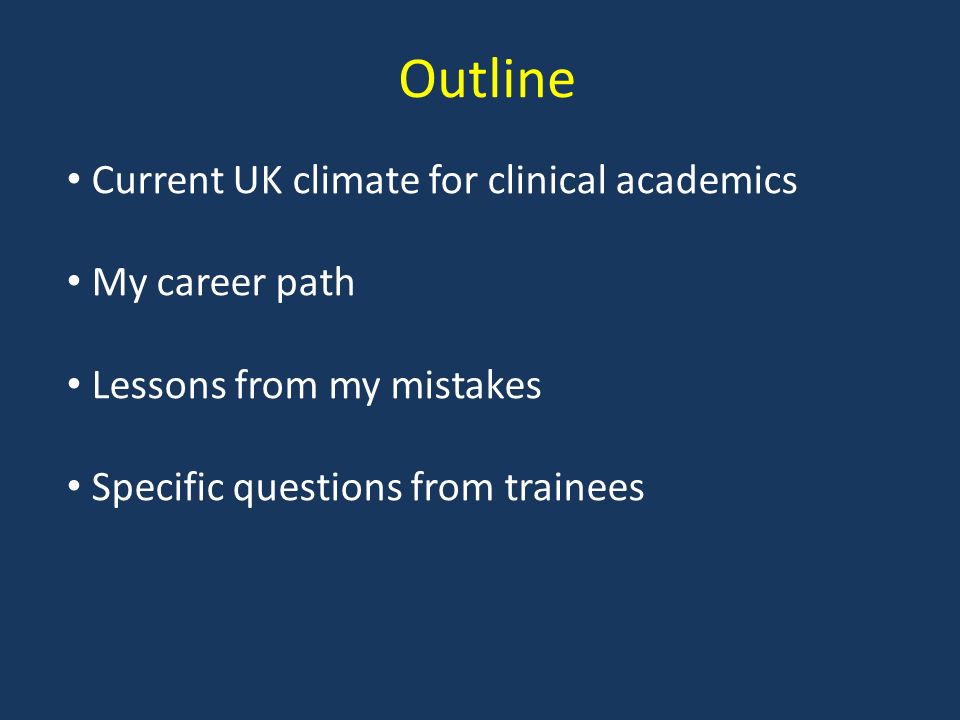 Outline

• Current UK climate for clinical academics

• My career path

• Lessons from my mistakes

• Specific questions from trainees